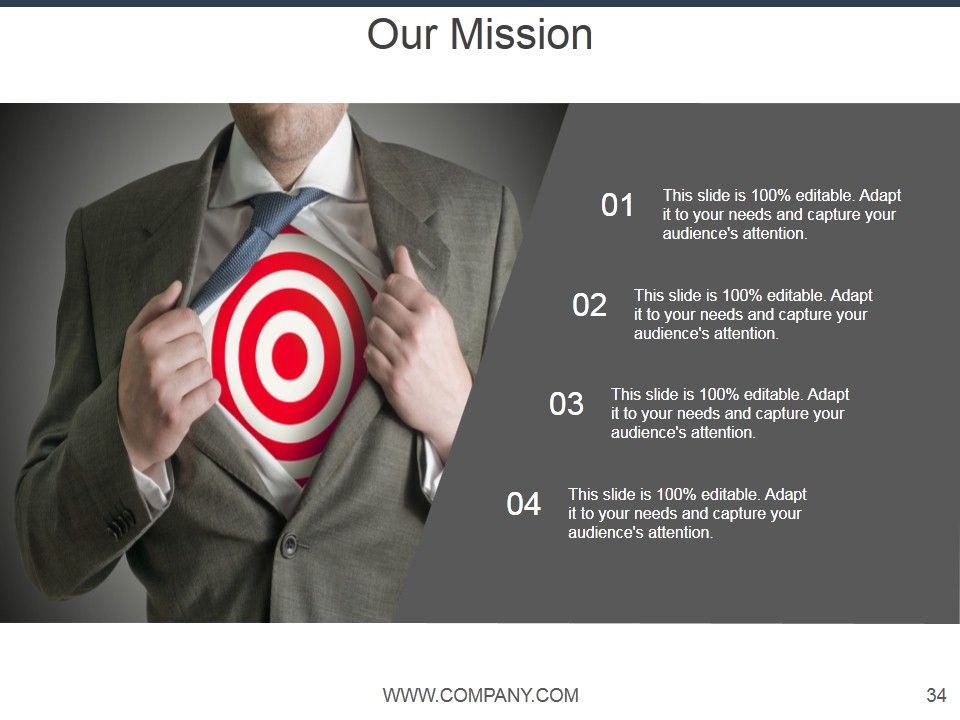 Our Mission

01 This slide is 100% editable. Adapt it to your needs and capture your audience's attention.

02 This slide is 100% editable. Adapt it to your needs and capture your audience's attention.

03 This slide is 100% editable. Adapt it to your needs and capture your audience's attention.

04 This slide is 100% editable. Adapt it to your needs and capture your audience's attention.

WWW.COMPANY.COM

34